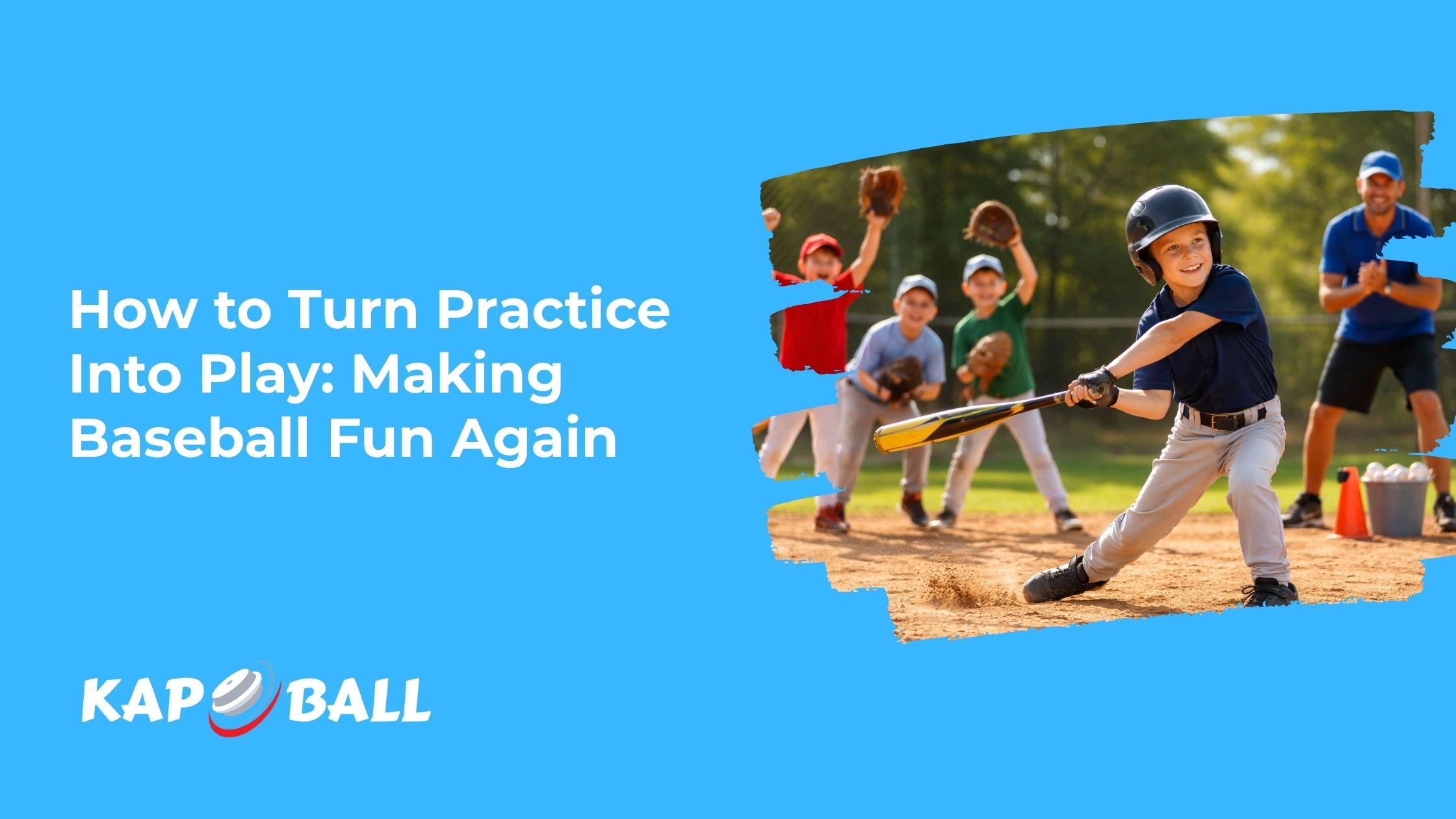 How to Turn Practice Into Play: Making Baseball Fun Again

KAP BALL